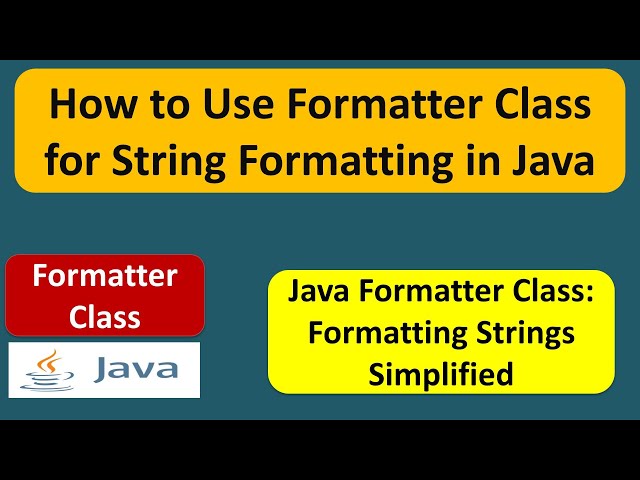 How to Use Formatter Class for String Formatting in Java

Formatter Class

Java

Java Formatter Class: Formatting Strings Simplified